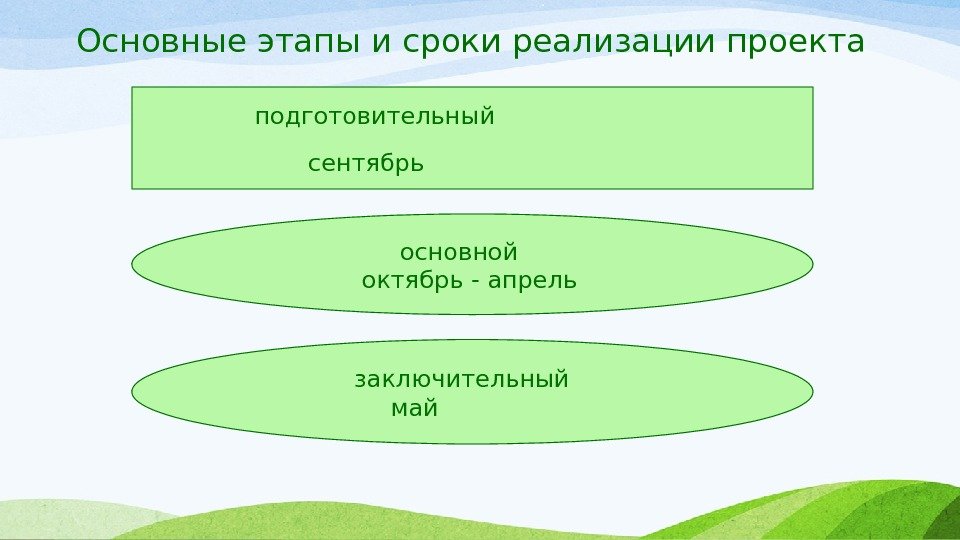 Основные этапы и сроки реализации проекта

подготовительный

сентябрь

основной
октябрь - апрель

заключительный
май